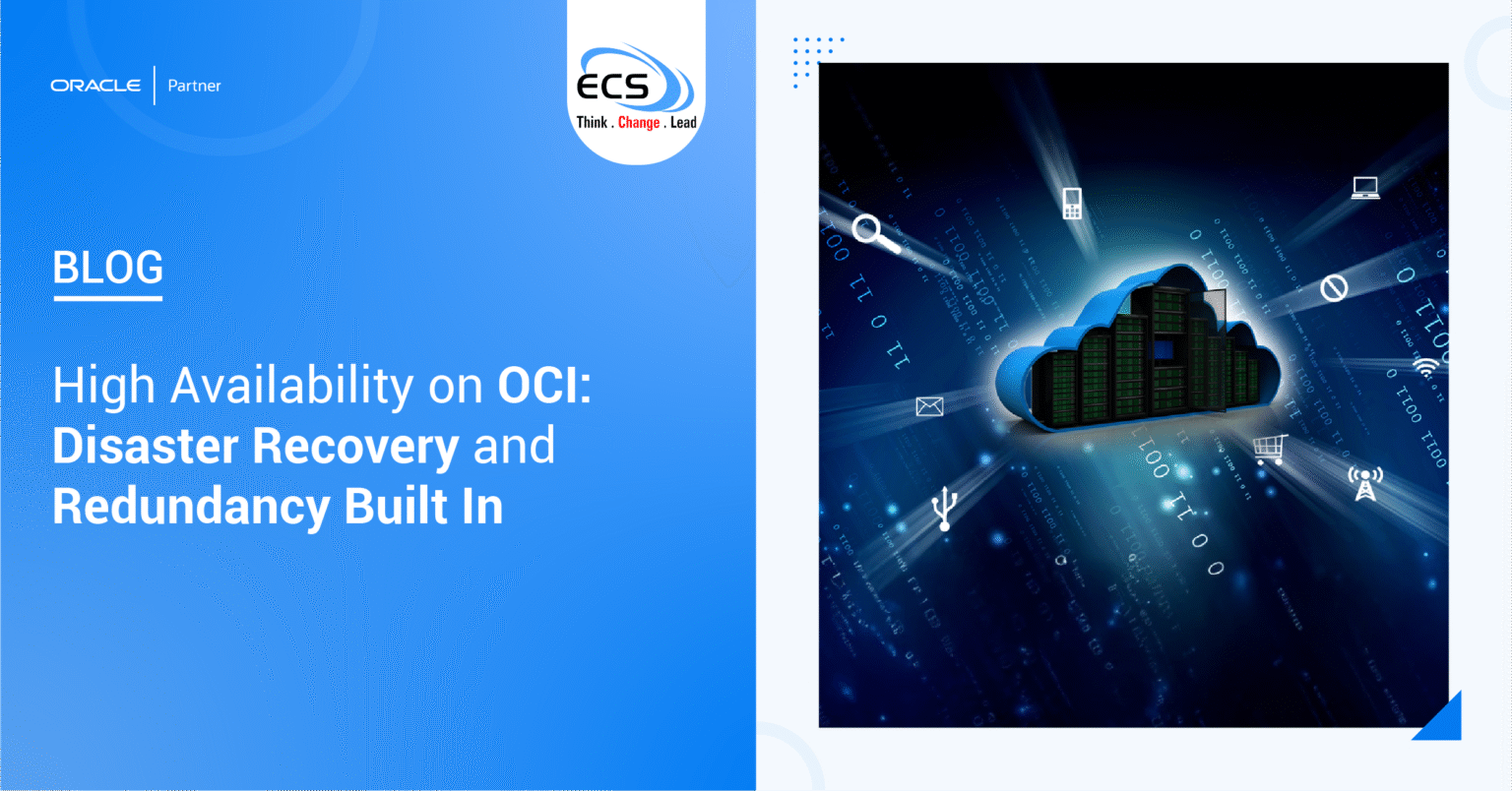 ORACLE | Partner

ECS
Think . Change . Lead

BLOG

High Availability on OCI: Disaster Recovery and Redundancy Built In